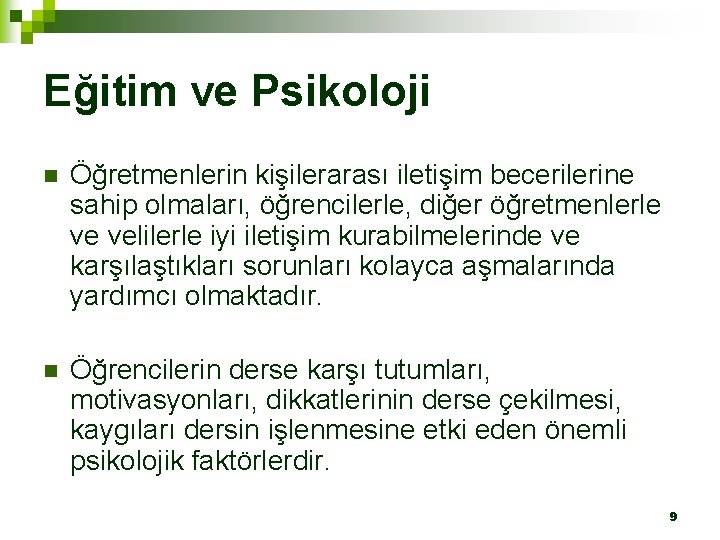 Eğitim ve Psikoloji

Öğretmenlerin kişilerarası iletişim becerilerine sahip olmaları, öğrencilerle, diğer öğretmenlerle ve velilerle iyi iletişim kurabilmelerinde ve karşılaştıkları sorunları kolayca aşmalarında yardımcı olmaktadır.

Öğrencilerin derse karşı tutumları, motivasyonları, dikkatlerinin derse çekilmesi, kaygıları dersin işlenmesine etki eden önemli psikolojik faktörlerdir.

9